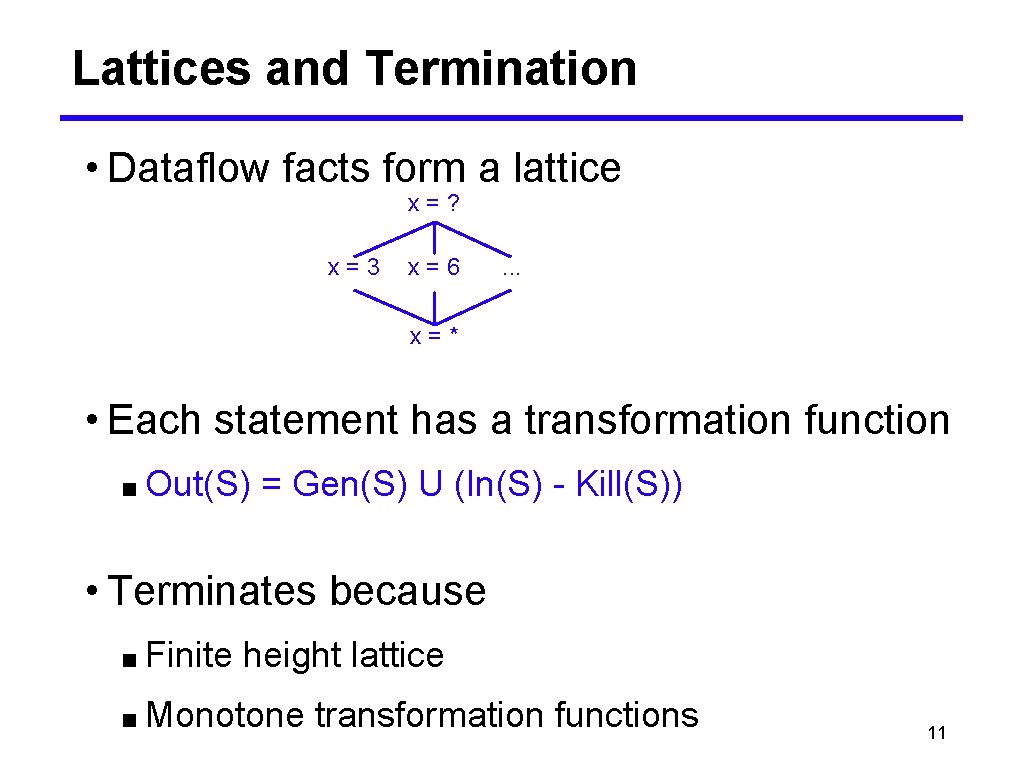 Lattices and Termination

• Dataflow facts form a lattice

x = ?

x = 3  x = 6  ...

x = *

• Each statement has a transformation function

■ Out(S) = Gen(S) U (In(S) - Kill(S))

• Terminates because

■ Finite height lattice

■ Monotone transformation functions

11